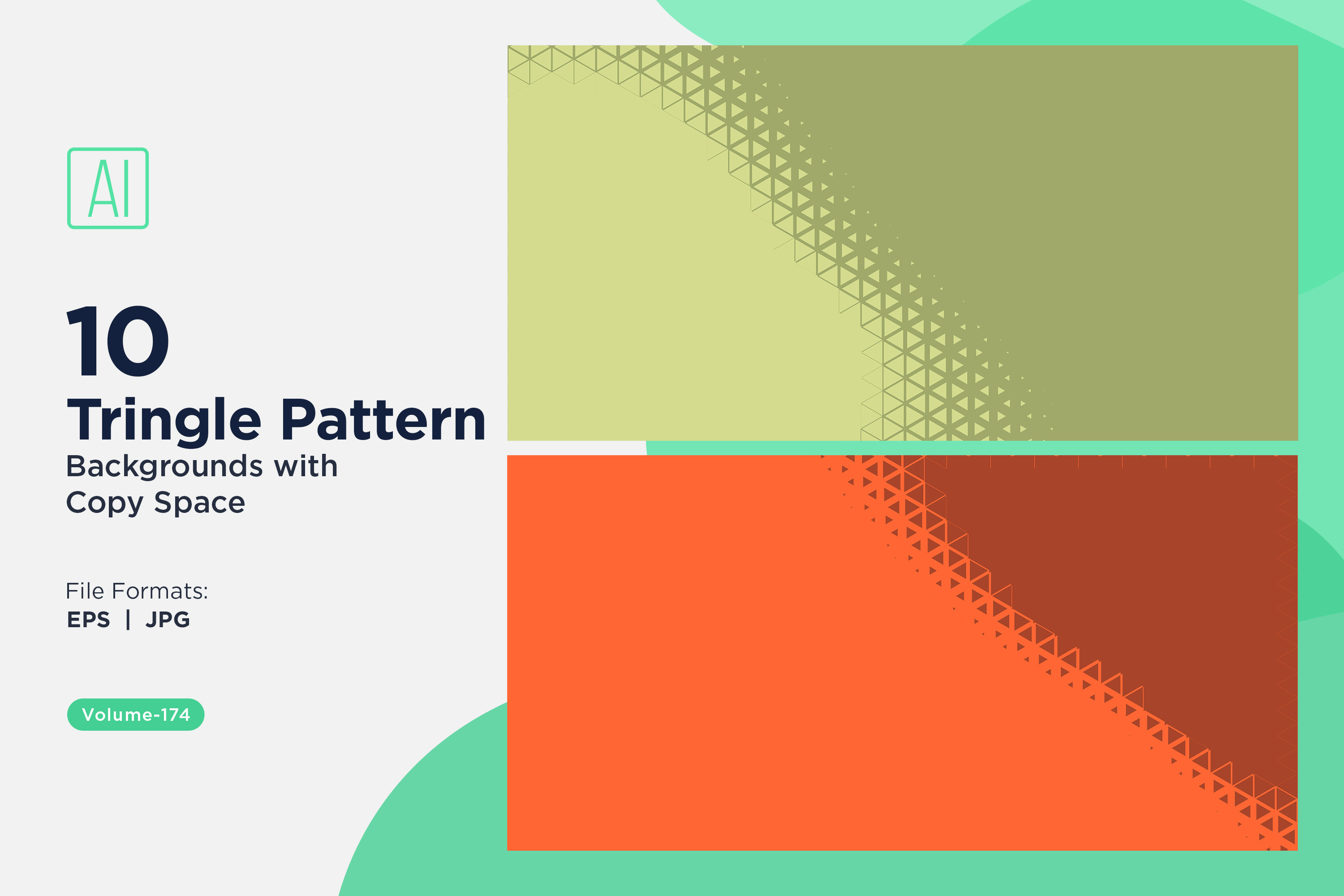 AI

10
Tringle Pattern
Backgrounds with Copy Space

File Formats:
EPS | JPG

Volume-174